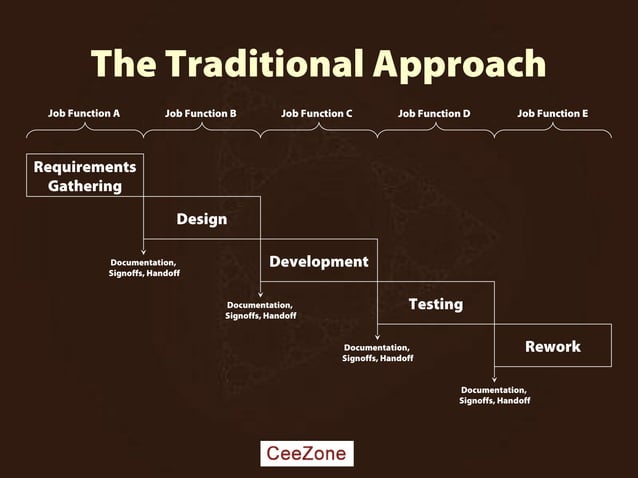 The Traditional Approach

Job Function A

Job Function B

Job Function C

Job Function D

Job Function E

Requirements Gathering

Design

Documentation, Signoffs, Handoff

Development

Documentation, Signoffs, Handoff

Testing

Documentation, Signoffs, Handoff

Rework

Documentation, Signoffs, Handoff

CeeZone